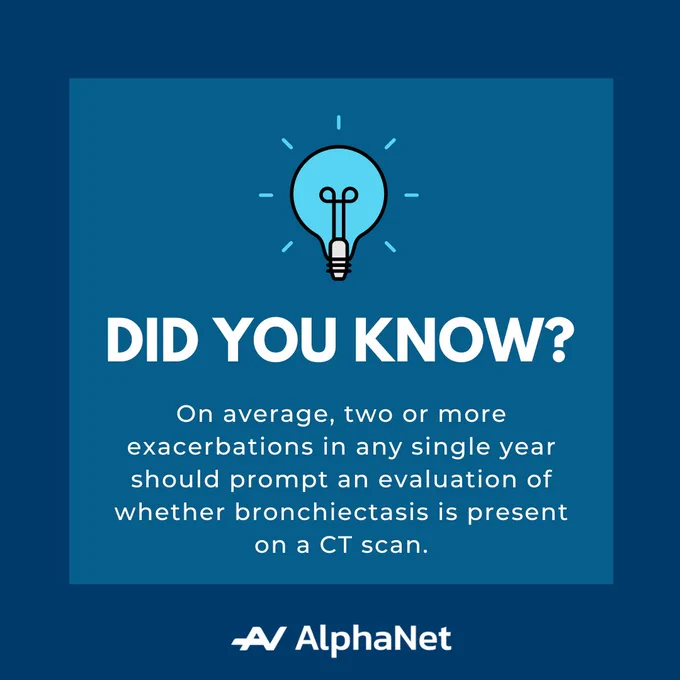 DID YOU KNOW?

On average, two or more exacerbations in any single year should prompt an evaluation of whether bronchiectasis is present on a CT scan.

AlphaNet